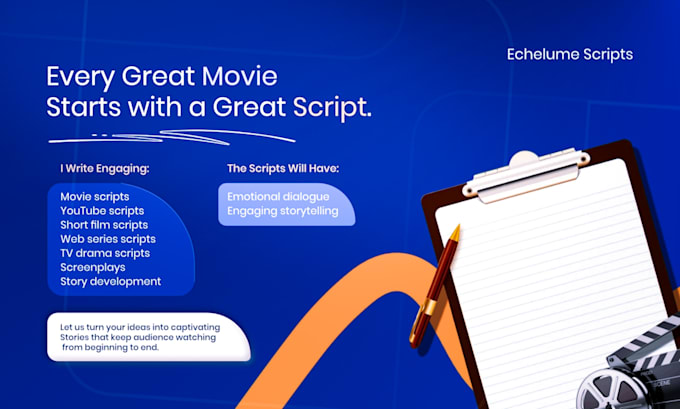 Echelume Scripts

Every Great Movie Starts with a Great Script.

I Write Engaging:

Movie scripts
YouTube scripts
Short film scripts
Web series scripts
TV drama scripts
Screenplays
Story development

The Scripts Will Have:

Emotional dialogue
Engaging storytelling

Let us turn your ideas into captivating Stories that keep audience watching from beginning to end.